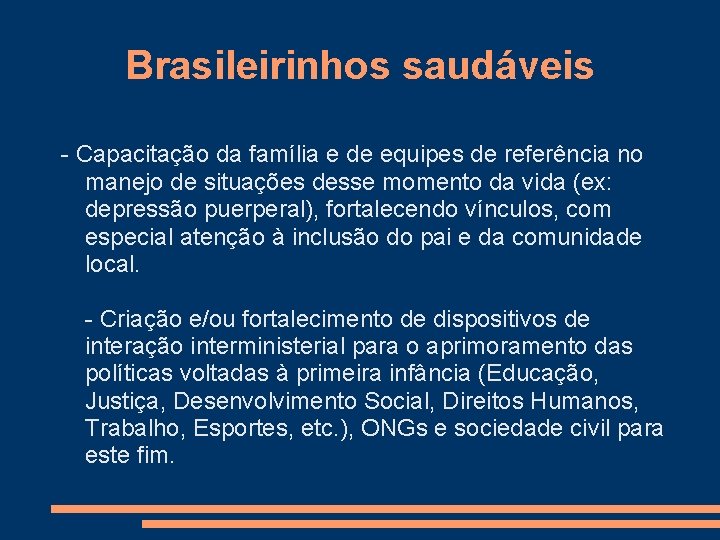 Brasileirinhos saudáveis

- Capacitação da família e de equipes de referência no manejo de situações desse momento da vida (ex: depressão puerperal), fortalecendo vínculos, com especial atenção à inclusão do pai e da comunidade local.

- Criação e/ou fortalecimento de dispositivos de interação interministerial para o aprimoramento das políticas voltadas à primeira infância (Educação, Justiça, Desenvolvimento Social, Direitos Humanos, Trabalho, Esportes, etc.), ONGs e sociedade civil para este fim.